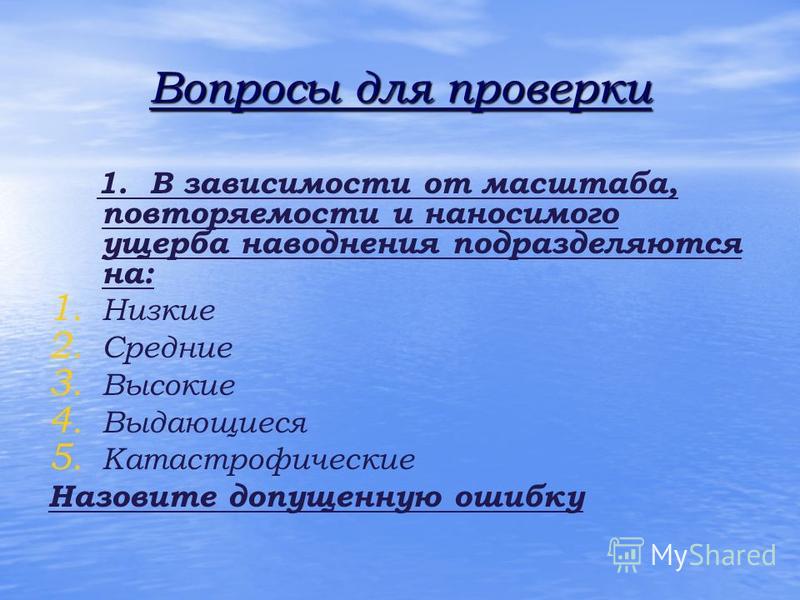 Вопросы для проверки

1. В зависимости от масштаба, повторяемости и наносимого ущерба наводнения подразделяются на:

1. Низкие
2. Средние
3. Высокие
4. Выдающиеся
5. Катастрофические

Назовите допущенную ошибку

MyShared